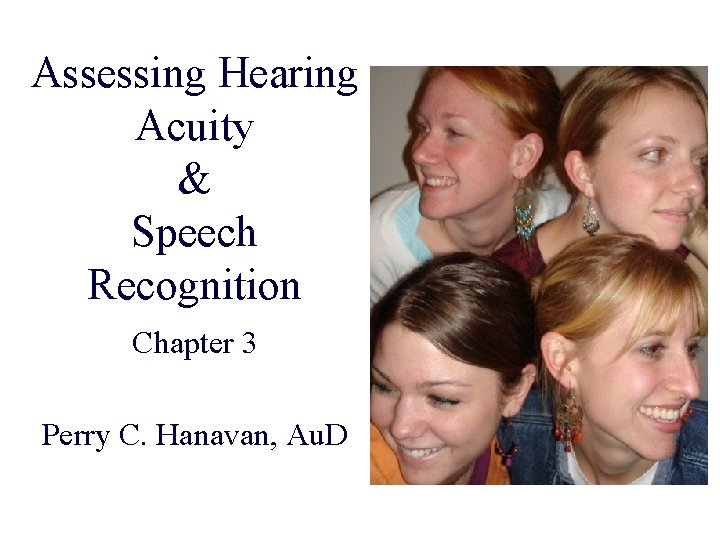 Assessing Hearing Acuity & Speech Recognition

Chapter 3

Perry C. Hanavan, AuD